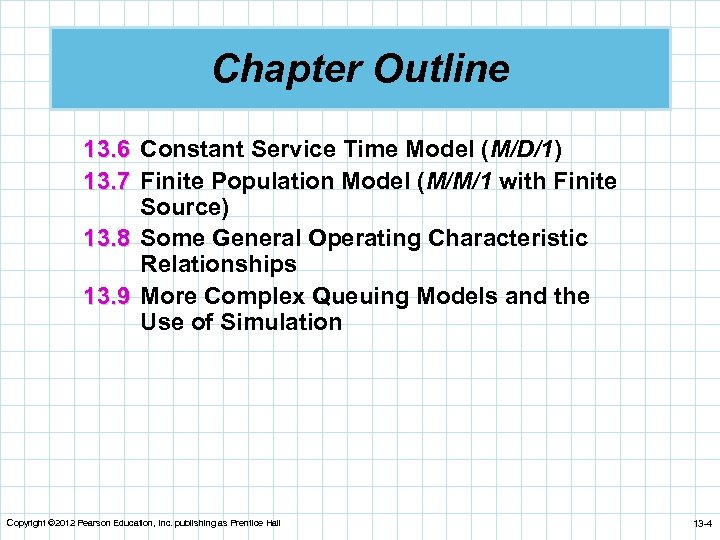 Chapter Outline

13.6 Constant Service Time Model (M/D/1)

13.7 Finite Population Model (M/M/1 with Finite Source)

13.8 Some General Operating Characteristic Relationships

13.9 More Complex Queuing Models and the Use of Simulation

Copyright ©2012 Pearson Education, Inc. publishing as Prentice Hall

13-4